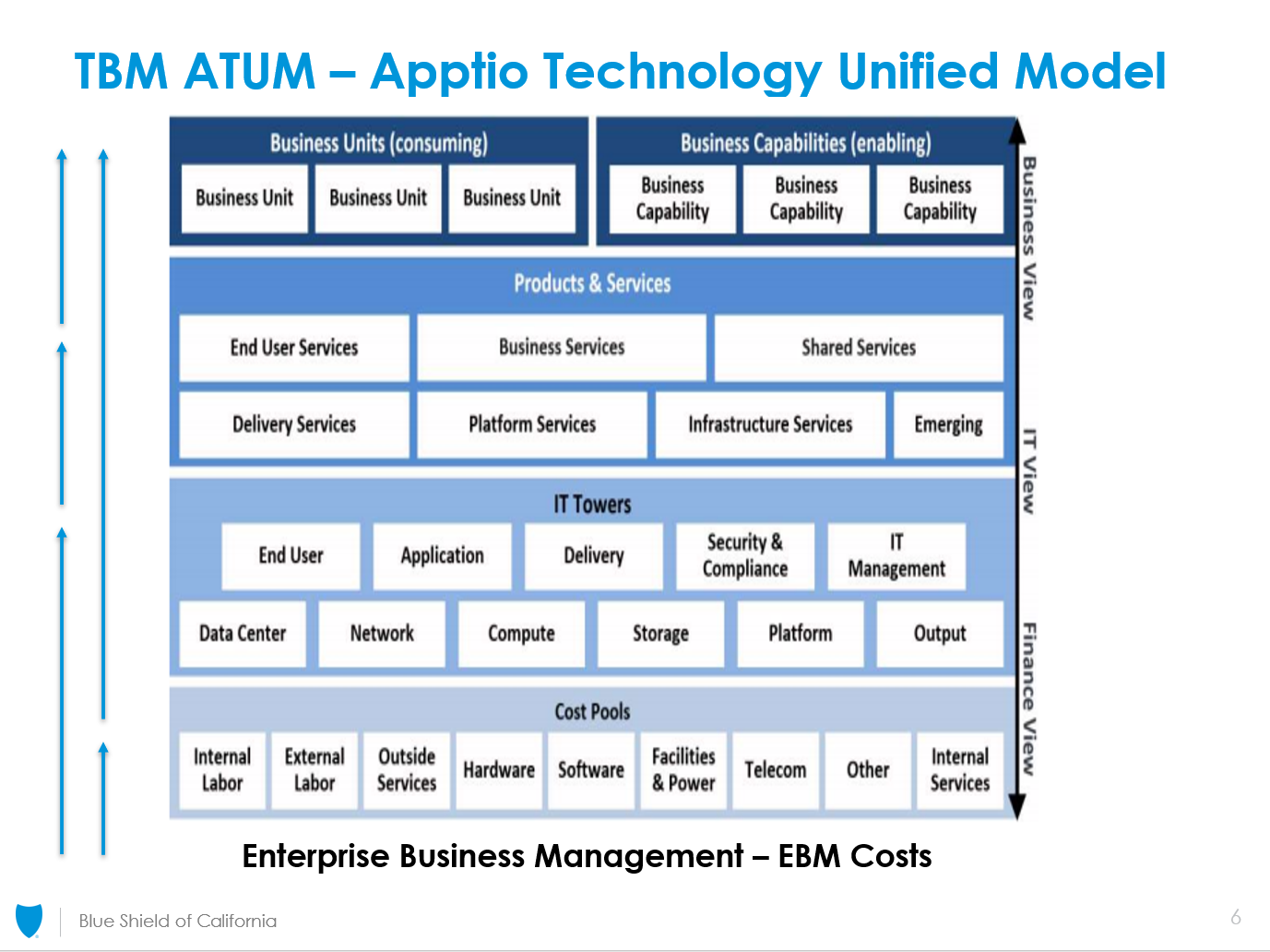 TBM ATUM – Apptio Technology Unified Model

Business Units (consuming)

Business Unit

Business Unit

Business Unit

Business Capabilities (enabling)

Business Capability

Business Capability

Business Capability

Products & Services

End User Services

Business Services

Shared Services

Delivery Services

Platform Services

Infrastructure Services

Emerging

IT Towers

End User

Application

Delivery

Security & Compliance

IT Management

Data Center

Network

Compute

Storage

Platform

Output

Cost Pools

Internal Labor

External Labor

Outside Services

Hardware

Software

Facilities & Power

Telecom

Other

Internal Services

Business View

IT View

Finance View

Enterprise Business Management – EBM Costs

Blue Shield of California

6